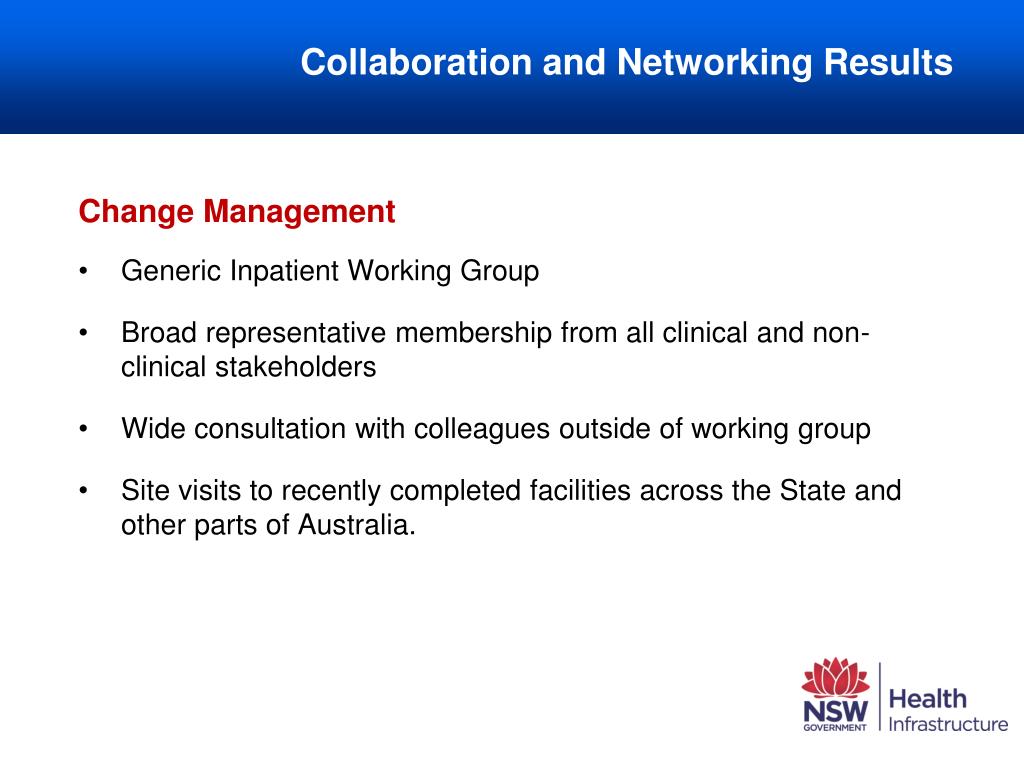 Collaboration and Networking Results

Change Management

• Generic Inpatient Working Group

• Broad representative membership from all clinical and non-clinical stakeholders

• Wide consultation with colleagues outside of working group

• Site visits to recently completed facilities across the State and other parts of Australia.

NSW GOVERNMENT Health Infrastructure